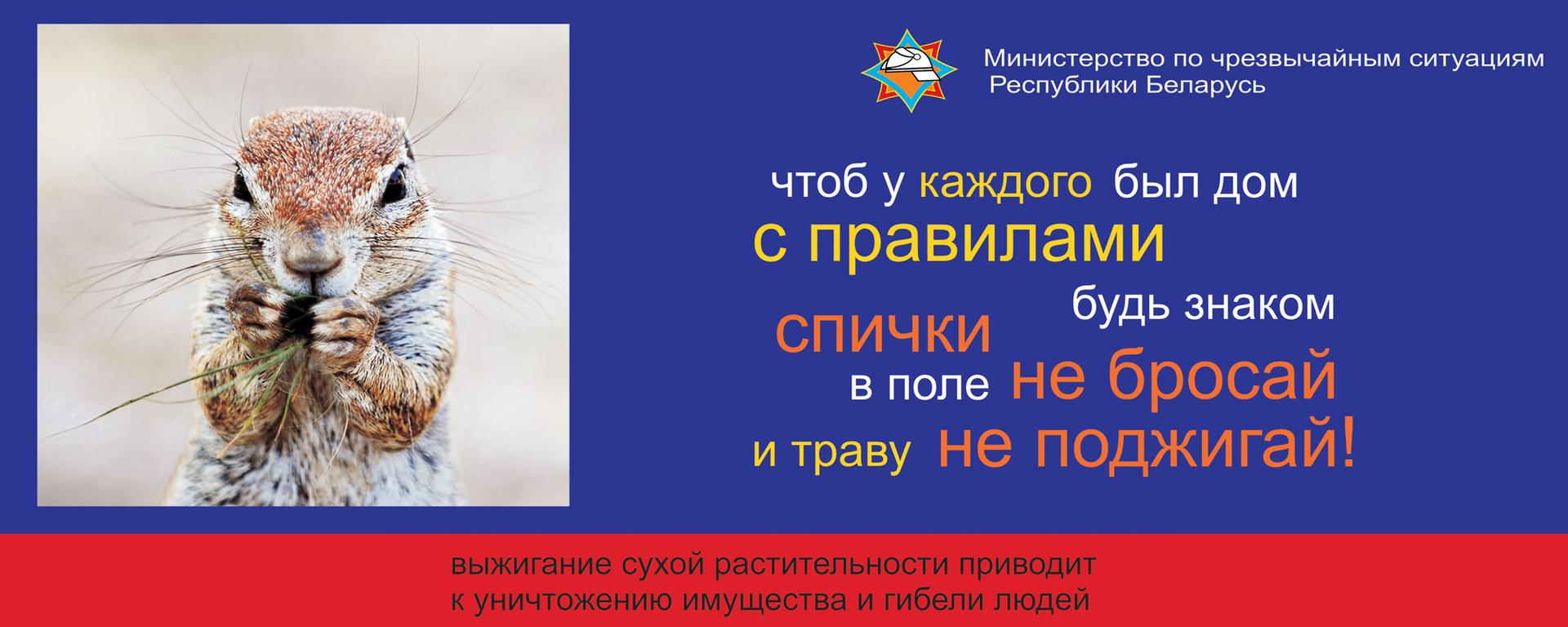 Министерство по чрезвычайным ситуациям Республики Беларусь

чтоб у каждого был дом
с правилами
будь знаком
спички
в поле не бросай
и траву не поджигай!

выжигание сухой растительности приводит к уничтожению имущества и гибели людей